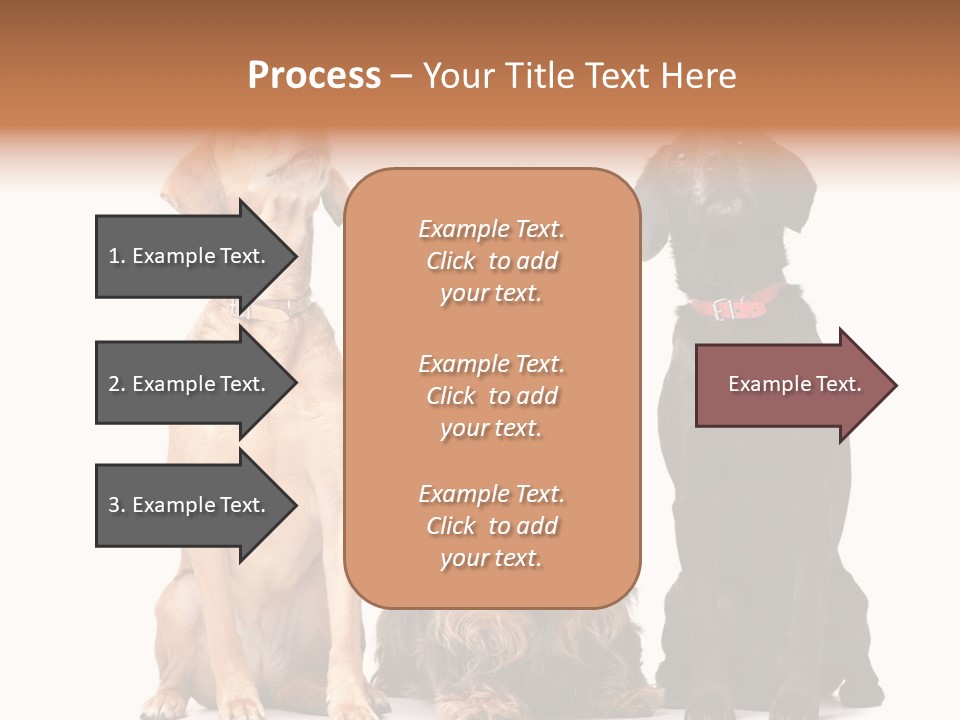 Process – Your Title Text Here

1. Example Text.

2. Example Text.

3. Example Text.

Example Text. Click to add your text.

Example Text. Click to add your text.

Example Text. Click to add your text.

Example Text.